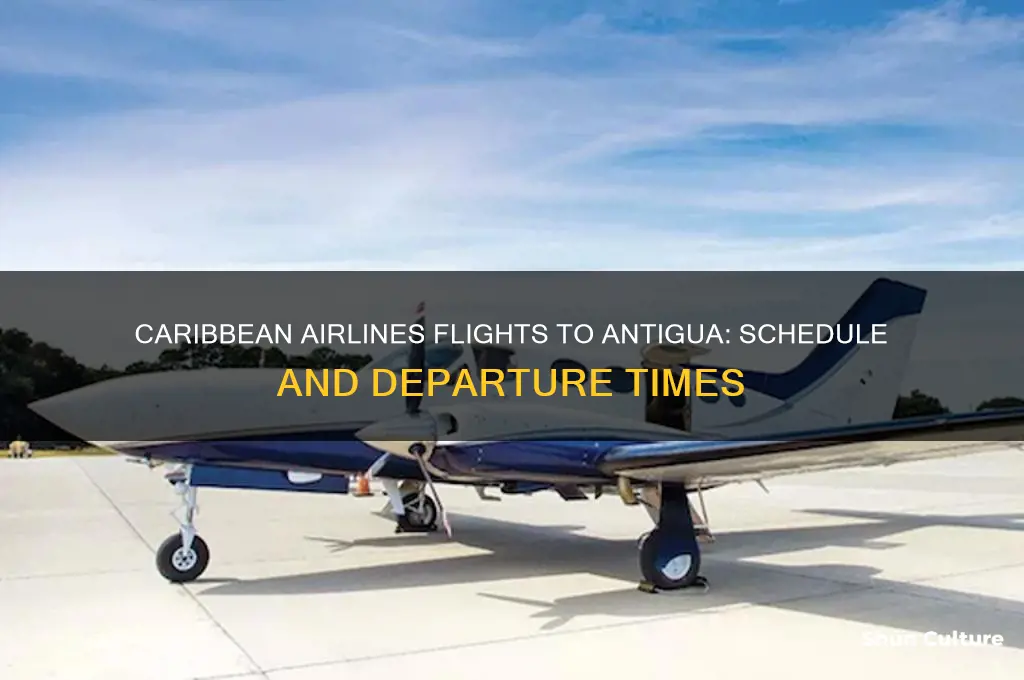 CARIBBEAN AIRLINES FLIGHTS TO ANTIGUA: SCHEDULE AND DEPARTURE TIMES

Shun Culture